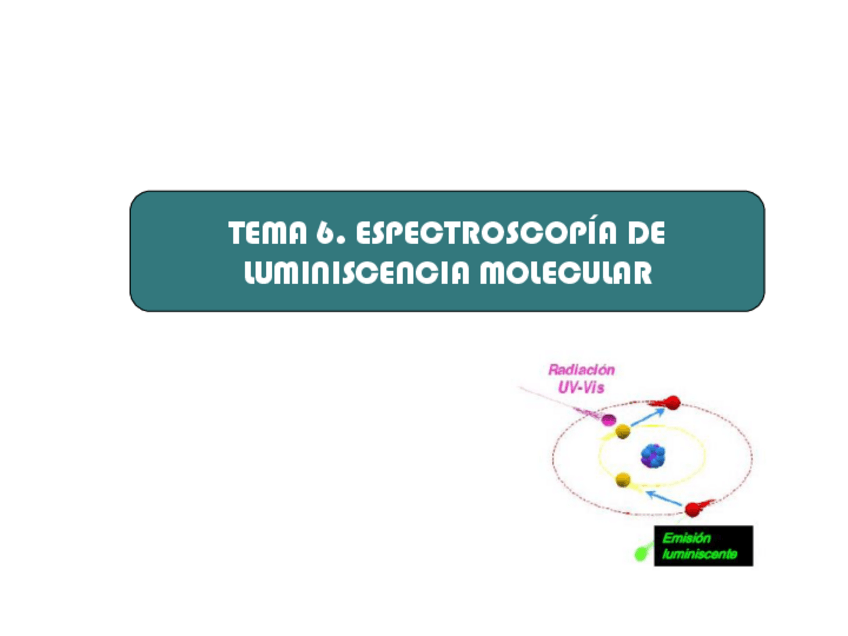 TEMA 6. ESPECTROSCOPÍA DE LUMINISCENCIA MOLECULAR

Radiación UV-Vis

Emisión luminiscente